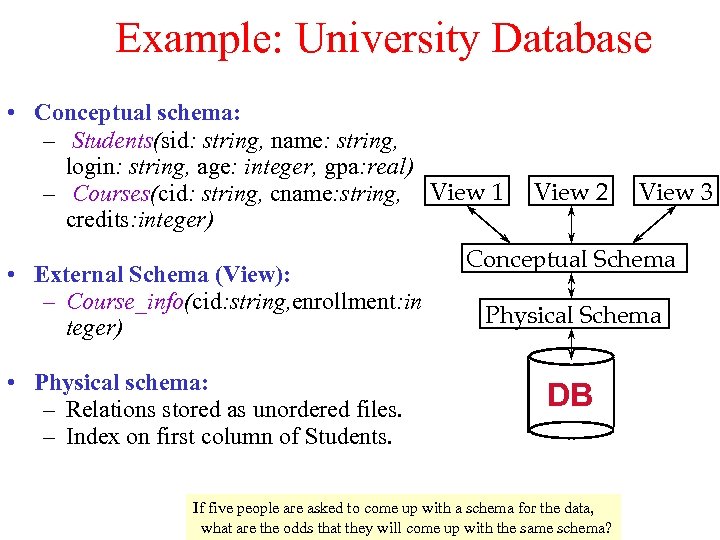 Example: University Database

• Conceptual schema:
– Students(sid: string, name: string, login: string, age: integer, gpa:real)
– Courses(cid: string, cname:string, credits:integer)

• External Schema (View):
– Course_info(cid:string,enrollment:integer)

• Physical schema:
– Relations stored as unordered files.
– Index on first column of Students.

View 1
View 2
View 3
Conceptual Schema
Physical Schema
DB

If five people are asked to come up with a schema for the data, what are the odds that they will come up with the same schema?